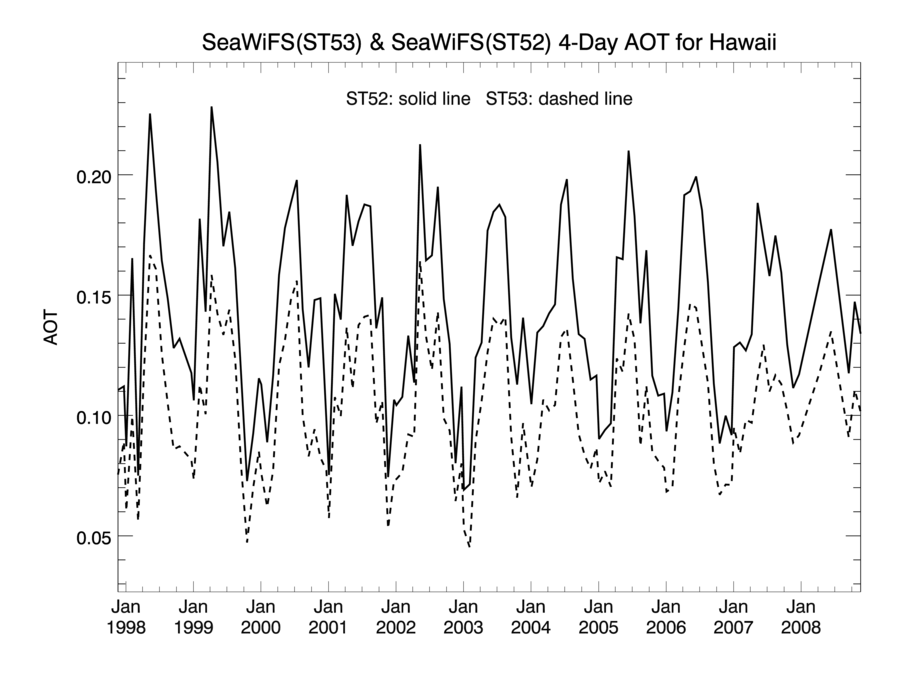 SeaWiFS(ST53) & SeaWiFS(ST52) 4-Day AOT for Hawaii

ST52: solid line ST53: dashed line

AOT

0.20
0.15
0.10
0.05

Jan 1998
Jan 1999
Jan 2000
Jan 2001
Jan 2002
Jan 2003
Jan 2004
Jan 2005
Jan 2006
Jan 2007
Jan 2008